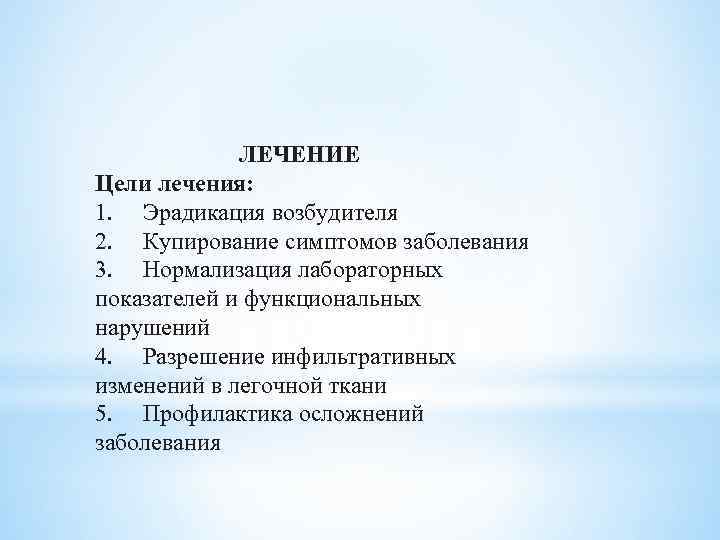 ЛЕЧЕНИЕ
Цели лечения:
1. Эрадикация возбудителя
2. Купирование симптомов заболевания
3. Нормализация лабораторных показателей и функциональных нарушений
4. Разрешение инфильтративных изменений в легочной ткани
5. Профилактика осложнений заболевания